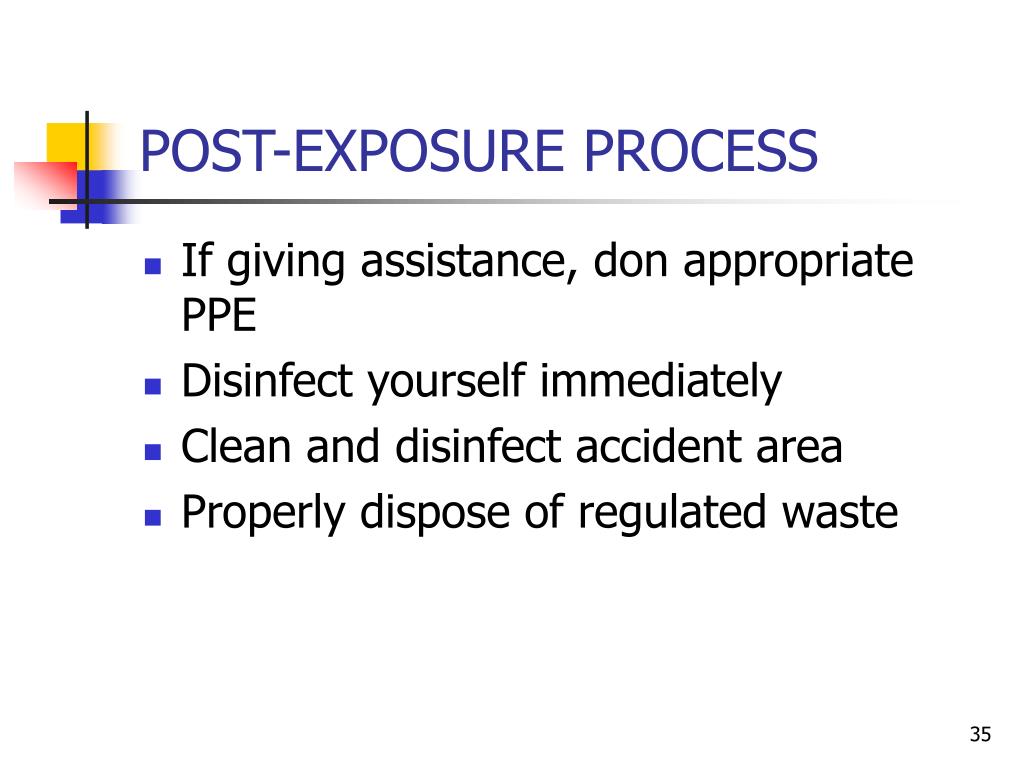 POST-EXPOSURE PROCESS

- If giving assistance, don appropriate PPE
- Disinfect yourself immediately
- Clean and disinfect accident area
- Properly dispose of regulated waste

35